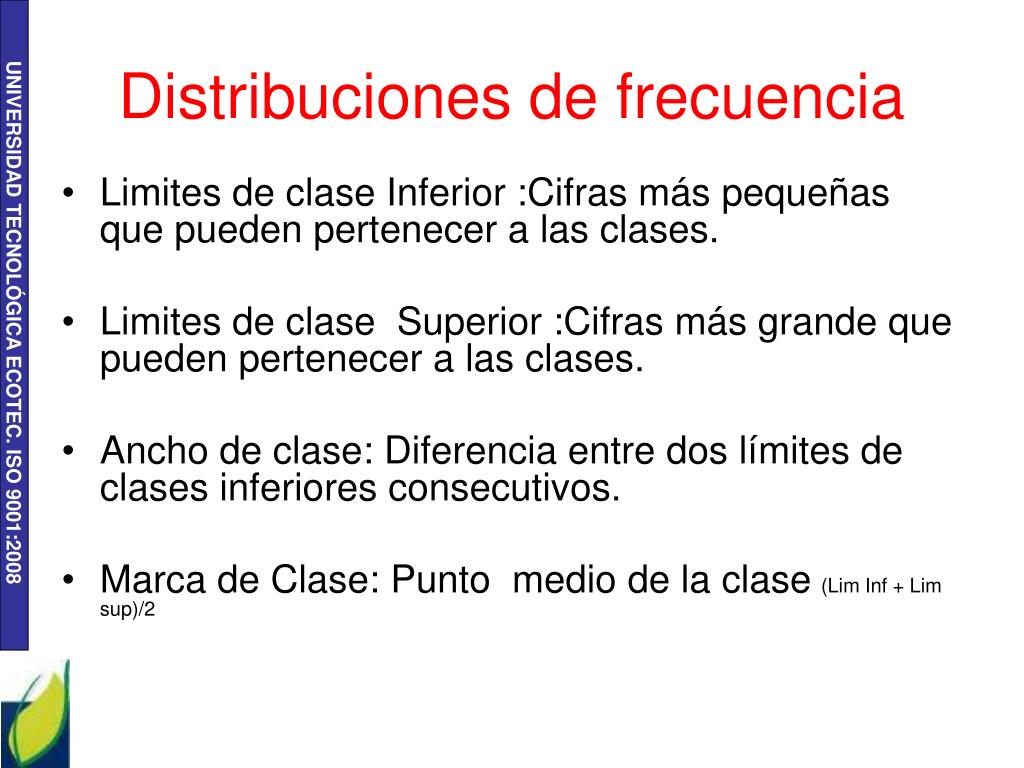 UNIVERSIDAD TECNOLÓGICA ECOTEC. ISO 9001:2008

Distribuciones de frecuencia

• Limites de clase Inferior :Cifras más pequeñas que pueden pertenecer a las clases.

• Limites de clase  Superior :Cifras más grande que pueden pertenecer a las clases.

• Ancho de clase: Diferencia entre dos límites de clases inferiores consecutivos.

• Marca de Clase: Punto  medio de la clase (Lim Inf + Lim sup)/2